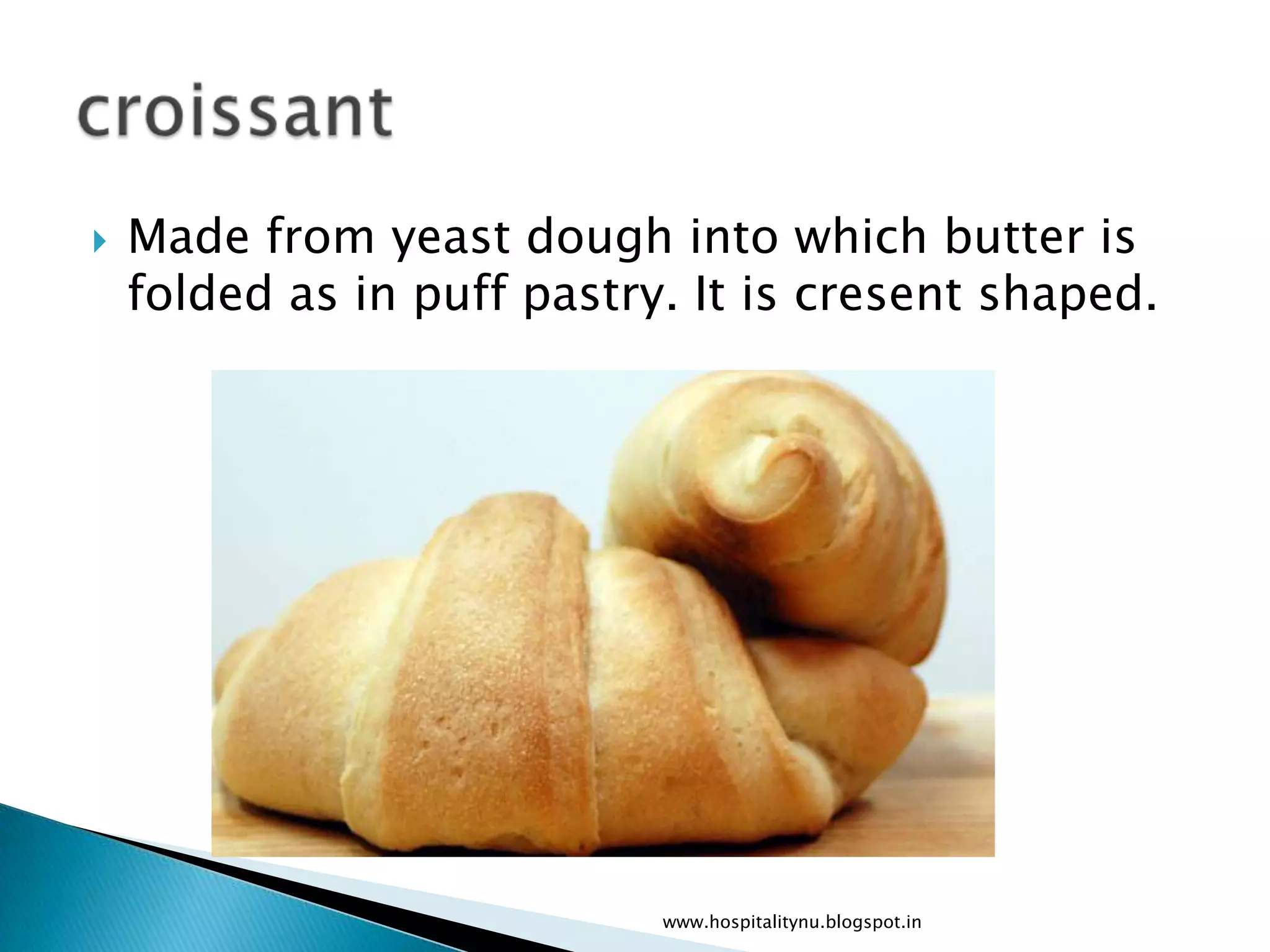 croissant

Made from yeast dough into which butter is folded as in puff pastry. It is cresent shaped.

www.hospitalitynu.blogspot.in